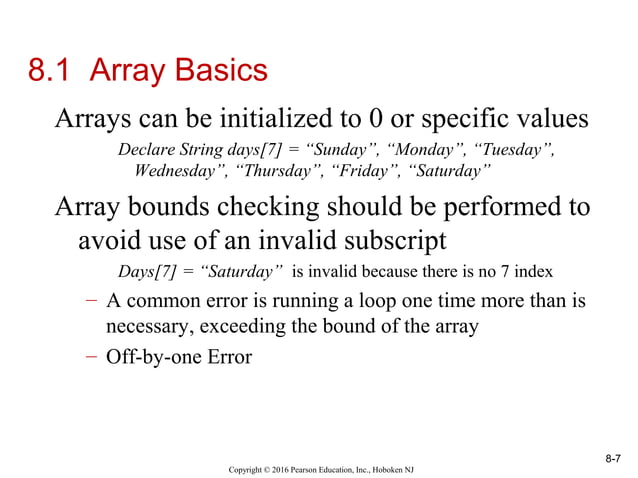 8.1 Array Basics

Arrays can be initialized to 0 or specific values

Declare String days[7] = “Sunday”, “Monday”, “Tuesday”, Wednesday”, “Thursday”, “Friday”, “Saturday”

Array bounds checking should be performed to avoid use of an invalid subscript

Days[7] = “Saturday” is invalid because there is no 7 index

– A common error is running a loop one time more than is necessary, exceeding the bound of the array

– Off-by-one Error

8-7

Copyright © 2016 Pearson Education, Inc., Hoboken NJ